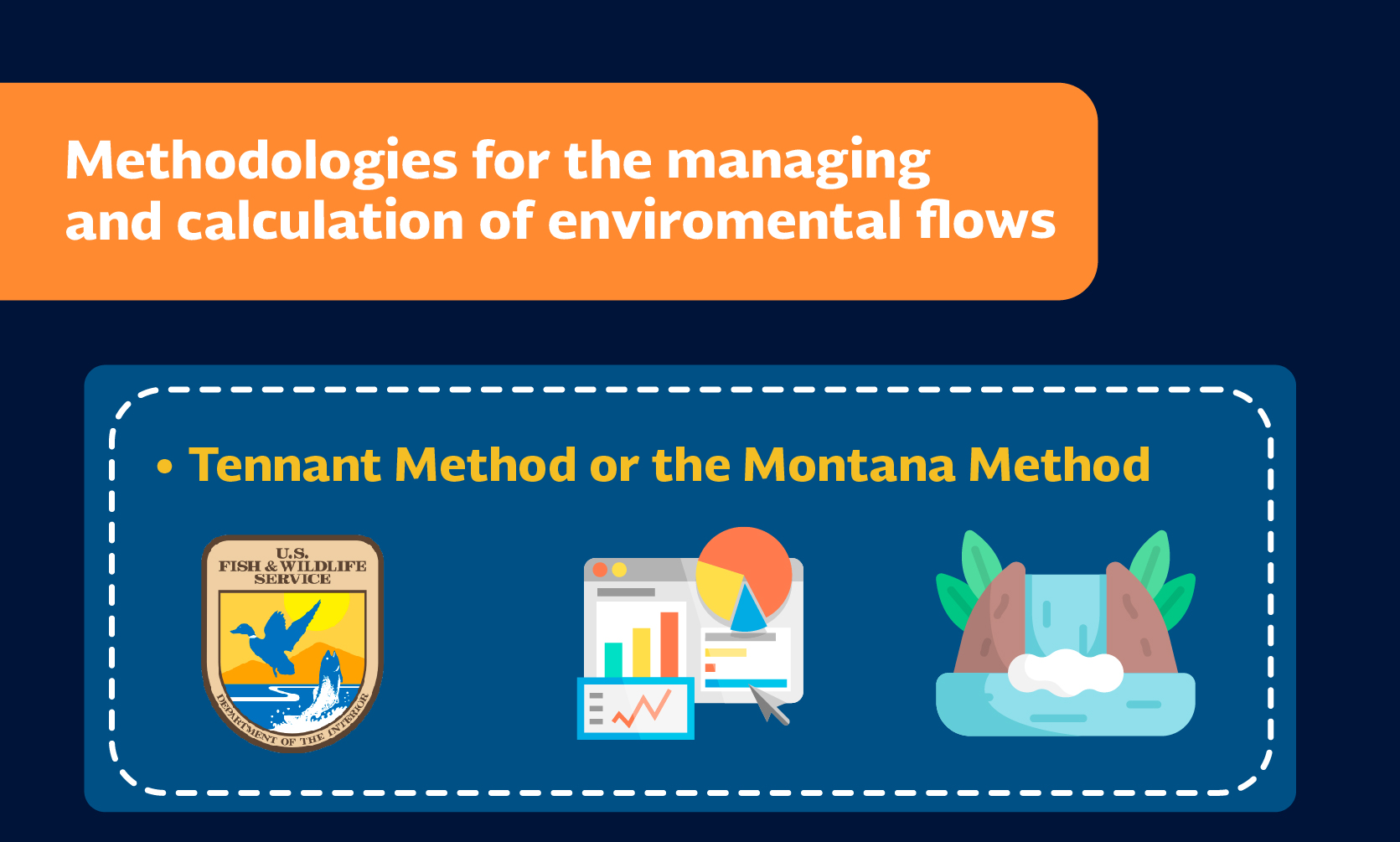 Methodologies for the managing and calculation of enviromental flows

• Tennant Method or the Montana Method

U.S. FISH & WILDLIFE SERVICE

DEPARTMENT OF THE INTERIOR